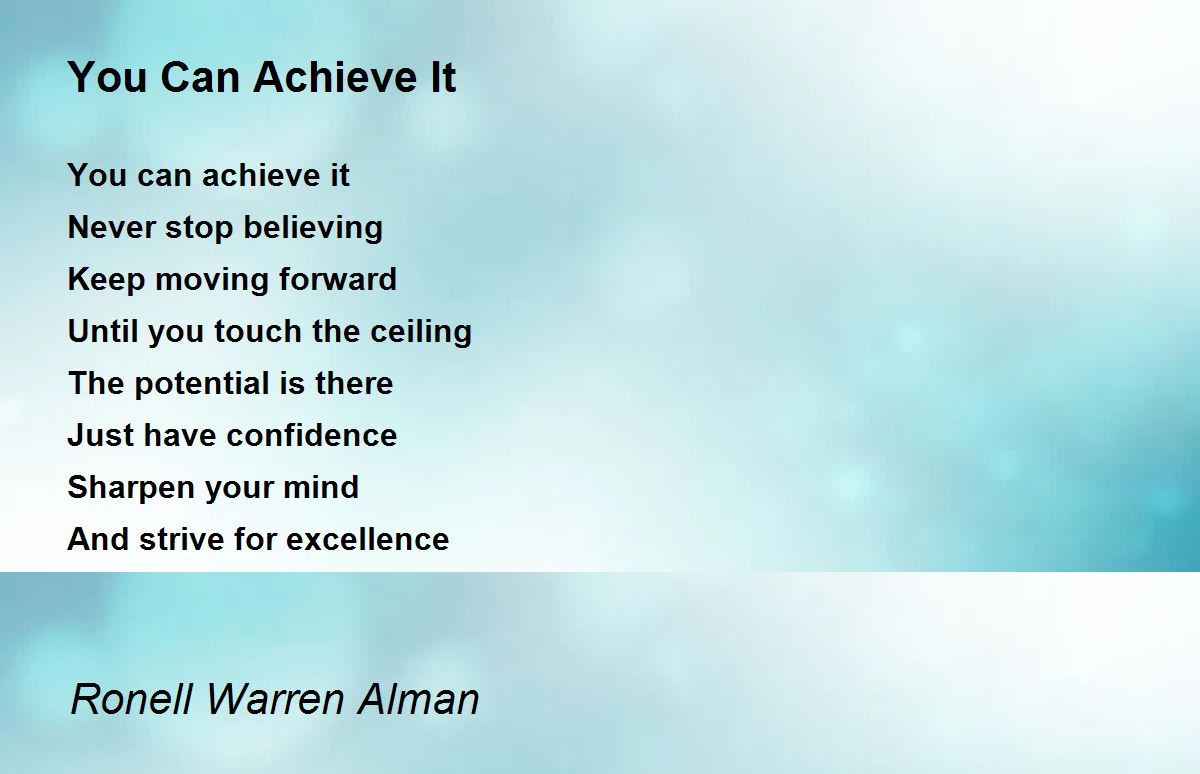 You Can Achieve It

You can achieve it
Never stop believing
Keep moving forward
Until you touch the ceiling
The potential is there
Just have confidence
Sharpen your mind
And strive for excellence

Ronell Warren Alman